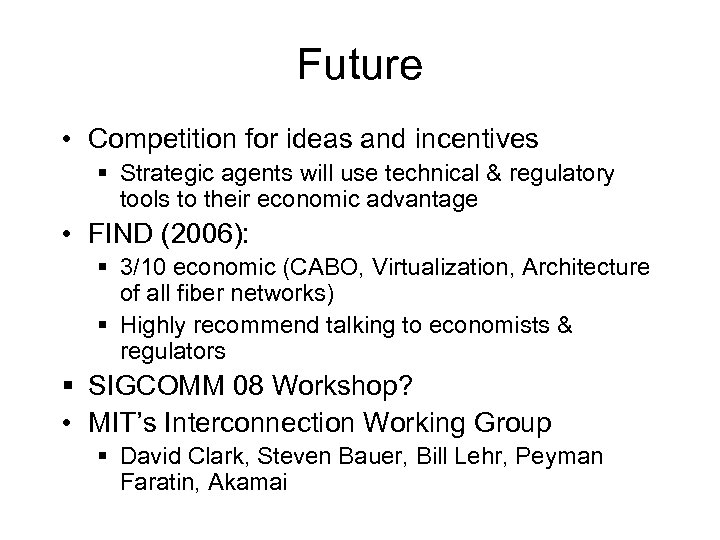 Future

• Competition for ideas and incentives
 ▪ Strategic agents will use technical & regulatory tools to their economic advantage
• FIND (2006):
 ▪ 3/10 economic (CABO, Virtualization, Architecture of all fiber networks)
 ▪ Highly recommend talking to economists & regulators
▪ SIGCOMM 08 Workshop?
• MIT's Interconnection Working Group
 ▪ David Clark, Steven Bauer, Bill Lehr, Peyman Faratin, Akamai